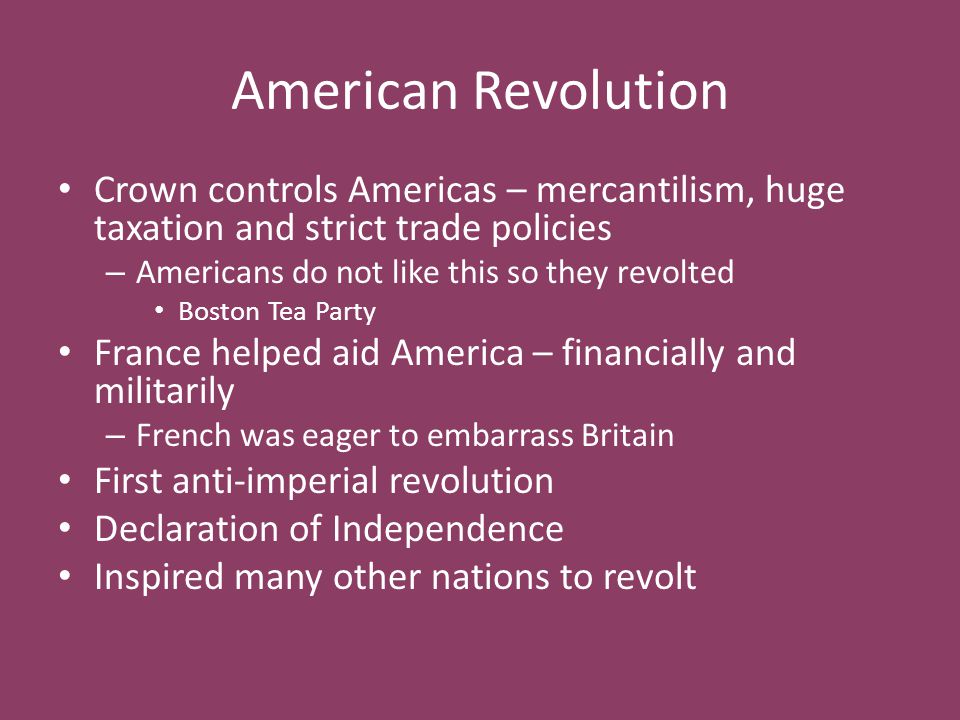 American Revolution

• Crown controls Americas – mercantilism, huge taxation and strict trade policies
– Americans do not like this so they revolted
• Boston Tea Party
• France helped aid America – financially and militarily
– French was eager to embarrass Britain
• First anti-imperial revolution
• Declaration of Independence
• Inspired many other nations to revolt